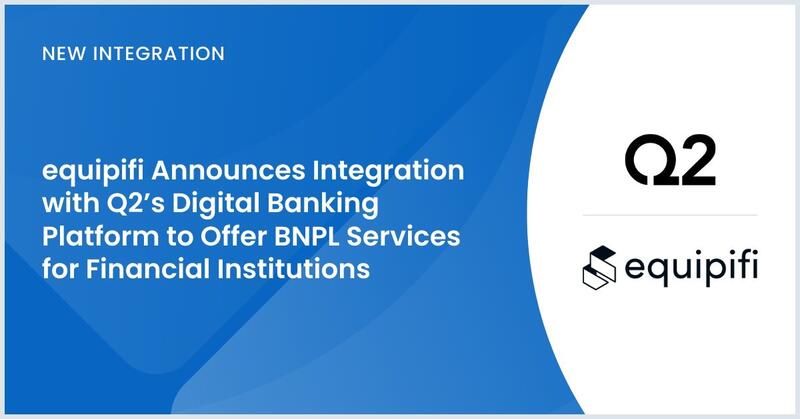 NEW INTEGRATION

equipifi Announces Integration with Q2's Digital Banking Platform to Offer BNPL Services for Financial Institutions

Q2

equipifi